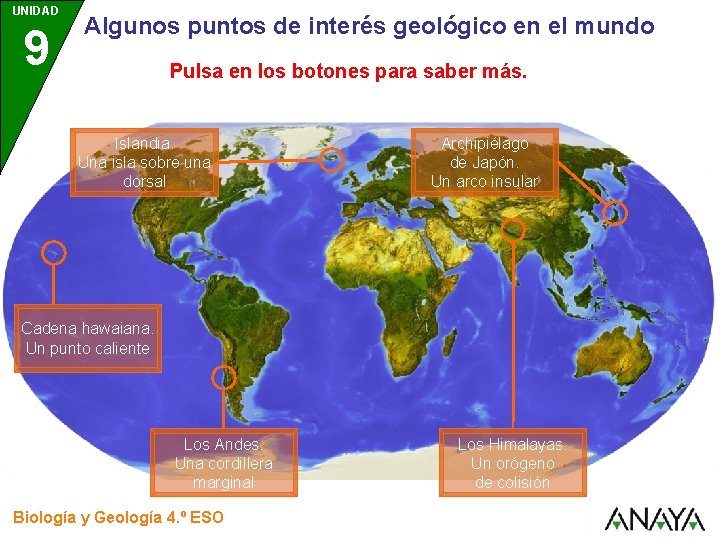 UNIDAD
9

Algunos puntos de interés geológico en el mundo

Pulsa en los botones para saber más.

Islandia.
Una isla sobre una dorsal

Archipiélago de Japón.
Un arco insular

Cadena hawaiana.
Un punto caliente

Los Andes.
Una cordillera marginal

Los Himalayas.
Un orógeno de colisión

Biología y Geología 4.º ESO

ANAYA